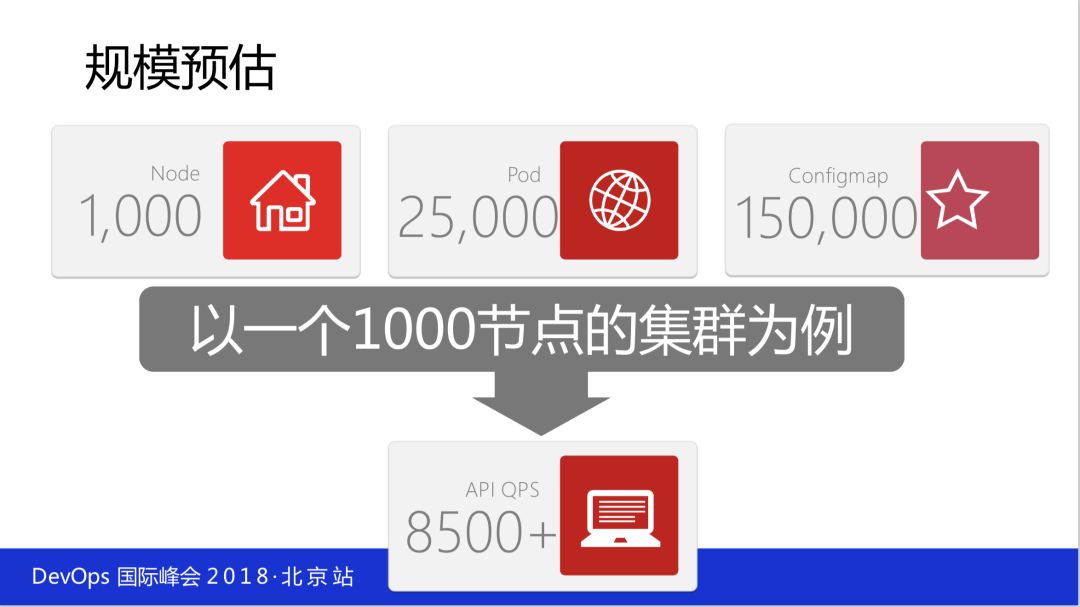 规模预估

Node
1,000

Pod
25,000

Configmap
150,000

以一个1000节点的集群为例

API QPS
8500+

DevOps 国际峰会 2018·北京站